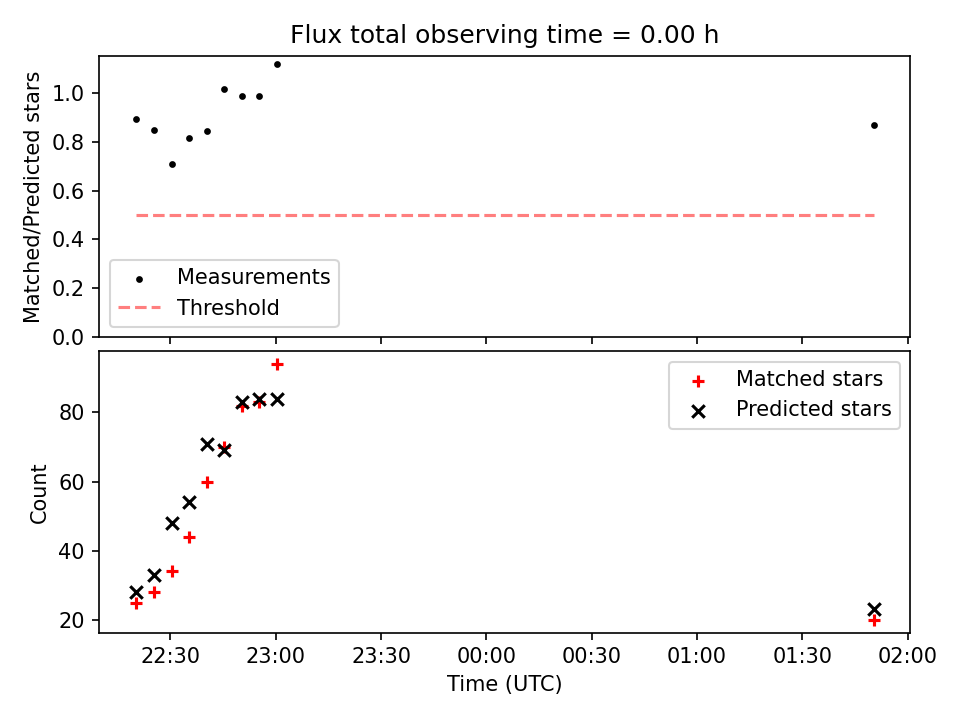 Flux total observing time = 0.00 h

Matched/Predicted stars

1.0
0.8
0.6
0.4
0.2
0.0

Measurements
Threshold

Count

80
60
40
20

Matched stars
Predicted stars

22:30 23:00 23:30 00:00 00:30 01:00 01:30 02:00

Time (UTC)